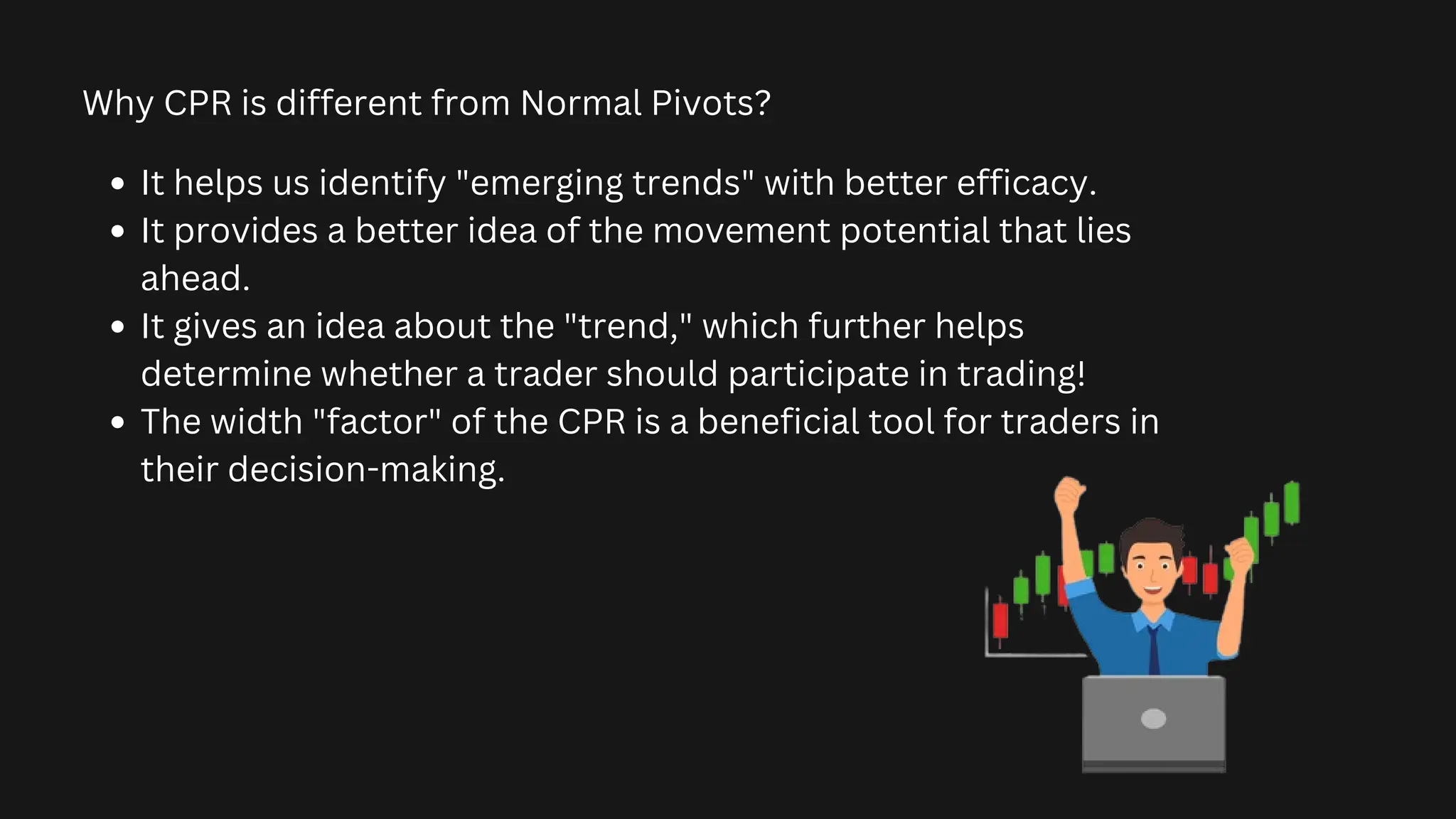 Why CPR is different from Normal Pivots?

- It helps us identify "emerging trends" with better efficacy.
- It provides a better idea of the movement potential that lies ahead.
- It gives an idea about the "trend," which further helps determine whether a trader should participate in trading!
- The width "factor" of the CPR is a beneficial tool for traders in their decision-making.